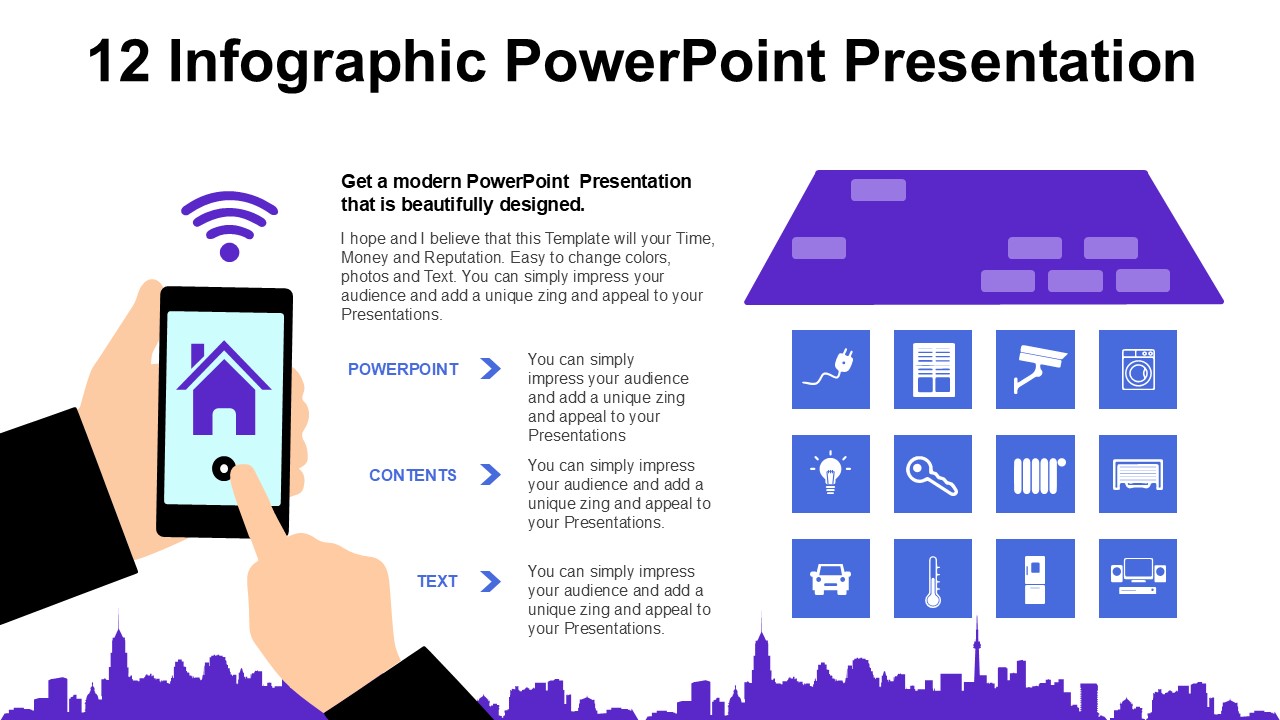 12 Infographic PowerPoint Presentation

Get a modern PowerPoint Presentation that is beautifully designed.

I hope and I believe that this Template will your Time, Money and Reputation. Easy to change colors, photos and Text. You can simply impress your audience and add a unique zing and appeal to your Presentations.

POWERPOINT

You can simply impress your audience and add a unique zing and appeal to your Presentations

CONTENTS

You can simply impress your audience and add a unique zing and appeal to your Presentations.

TEXT

You can simply impress your audience and add a unique zing and appeal to your Presentations.